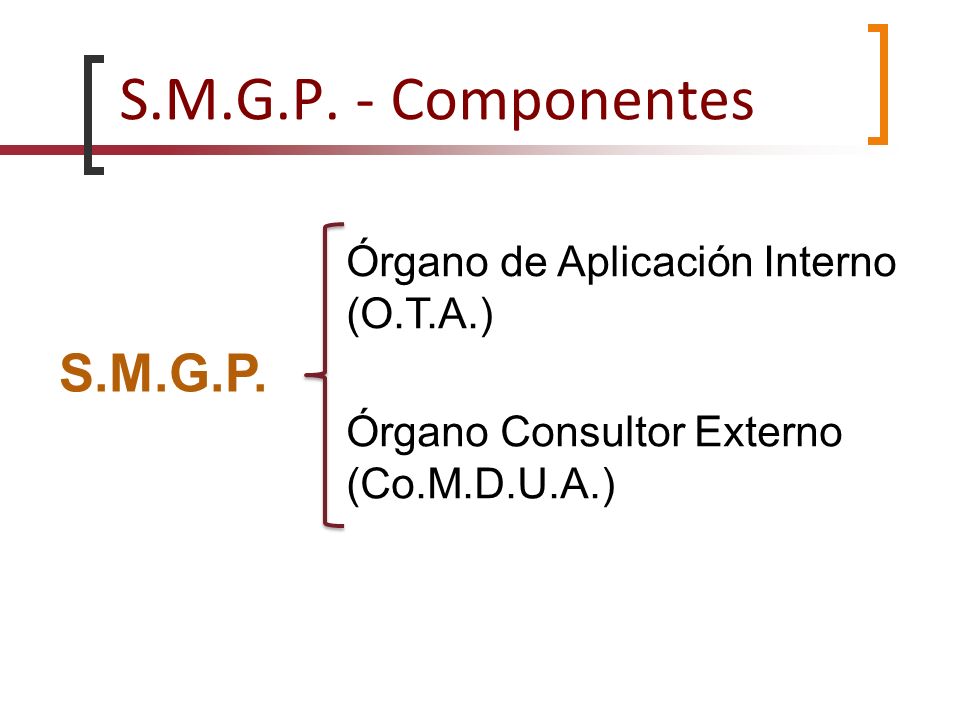 S.M.G.P. - Componentes

S.M.G.P.

Órgano de Aplicación Interno (O.T.A.)

Órgano Consultor Externo (Co.M.D.U.A.)